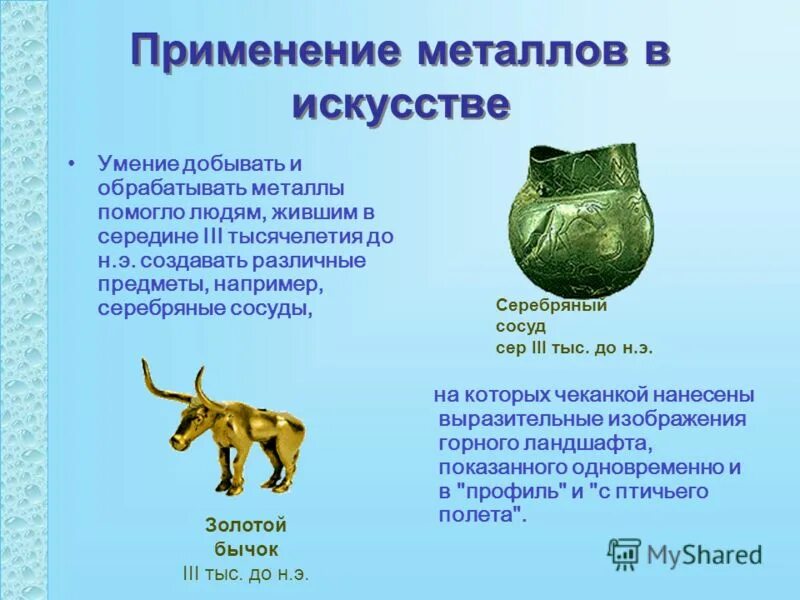 Применение металлов в искусстве

• Умение добывать и обрабатывать металлы помогло людям, жившим в середине III тысячелетия до н.э. создавать различные предметы, например, серебряные сосуды,

Серебряный сосуд
сер III тыс. до н.э.

на которых чеканкой нанесены выразительные изображения горного ландшафта, показанного одновременно и в "профиль" и "с птичьего полета".

Золотой бычок
III тыс. до н.э.

MyShared